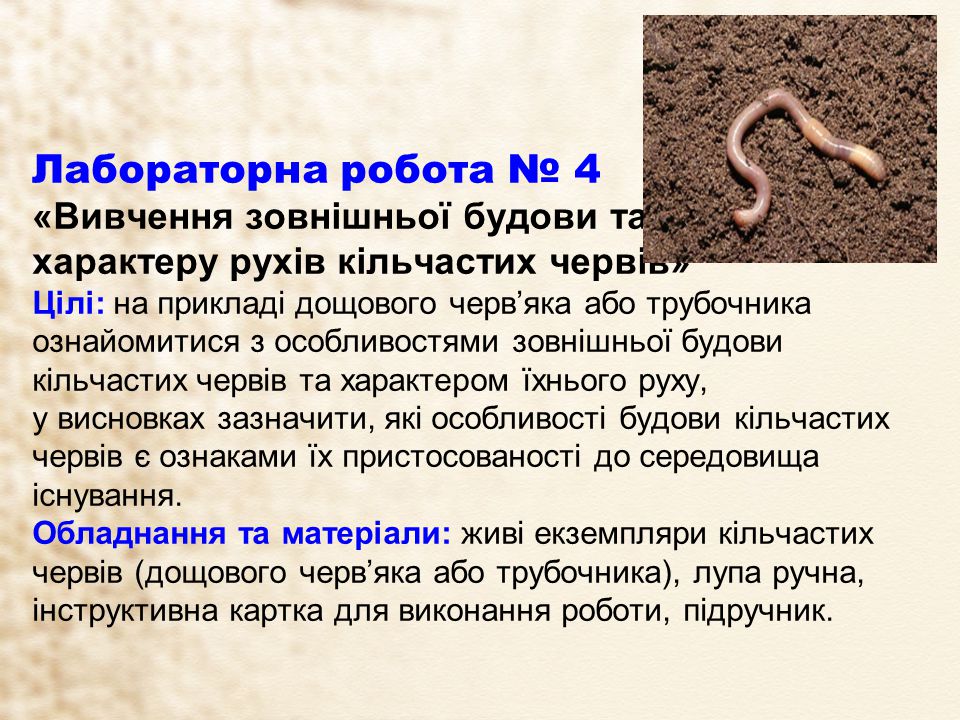 Лабораторна робота № 4
«Вивчення зовнішньої будови та характеру рухів кільчастих червів»
Цілі: на прикладі дощового черв’яка або трубочника ознайомитися з особливостями зовнішньої будови кільчастих червів та характером їхнього руху,
у висновках зазначити, які особливості будови кільчастих червів є ознаками їх пристосованості до середовища існування.
Обладнання та матеріали: живі екземпляри кільчастих червів (дощового черв’яка або трубочника), лупа ручна, інструктивна картка для виконання роботи, підручник.